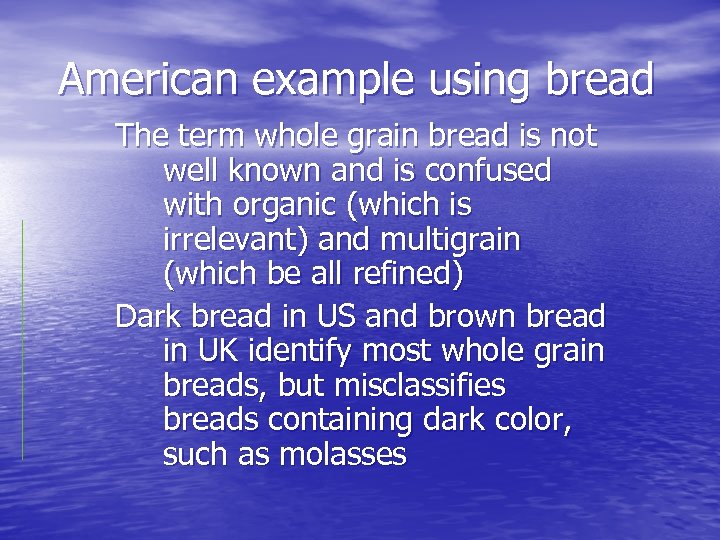 American example using bread

The term whole grain bread is not well known and is confused with organic (which is irrelevant) and multigrain (which be all refined)

Dark bread in US and brown bread in UK identify most whole grain breads, but misclassifies breads containing dark color, such as molasses